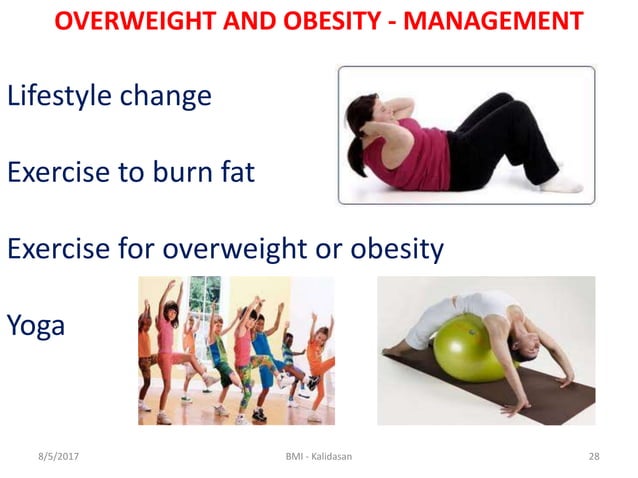 OVERWEIGHT AND OBESITY - MANAGEMENT

Lifestyle change

Exercise to burn fat

Exercise for overweight or obesity

Yoga

8/5/2017

BMI - Kalidasan

28